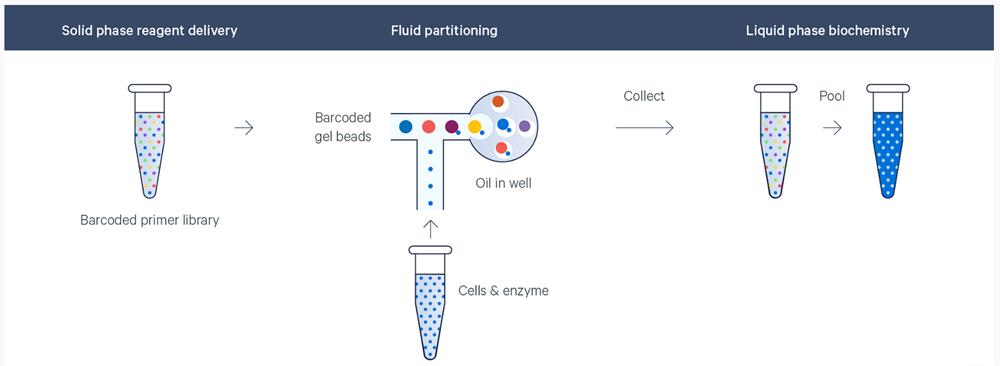 Solid phase reagent delivery

Fluid partitioning

Liquid phase biochemistry

Barcoded primer library

Barcoded gel beads

Oil in well

Cells & enzyme

Collect

Pool